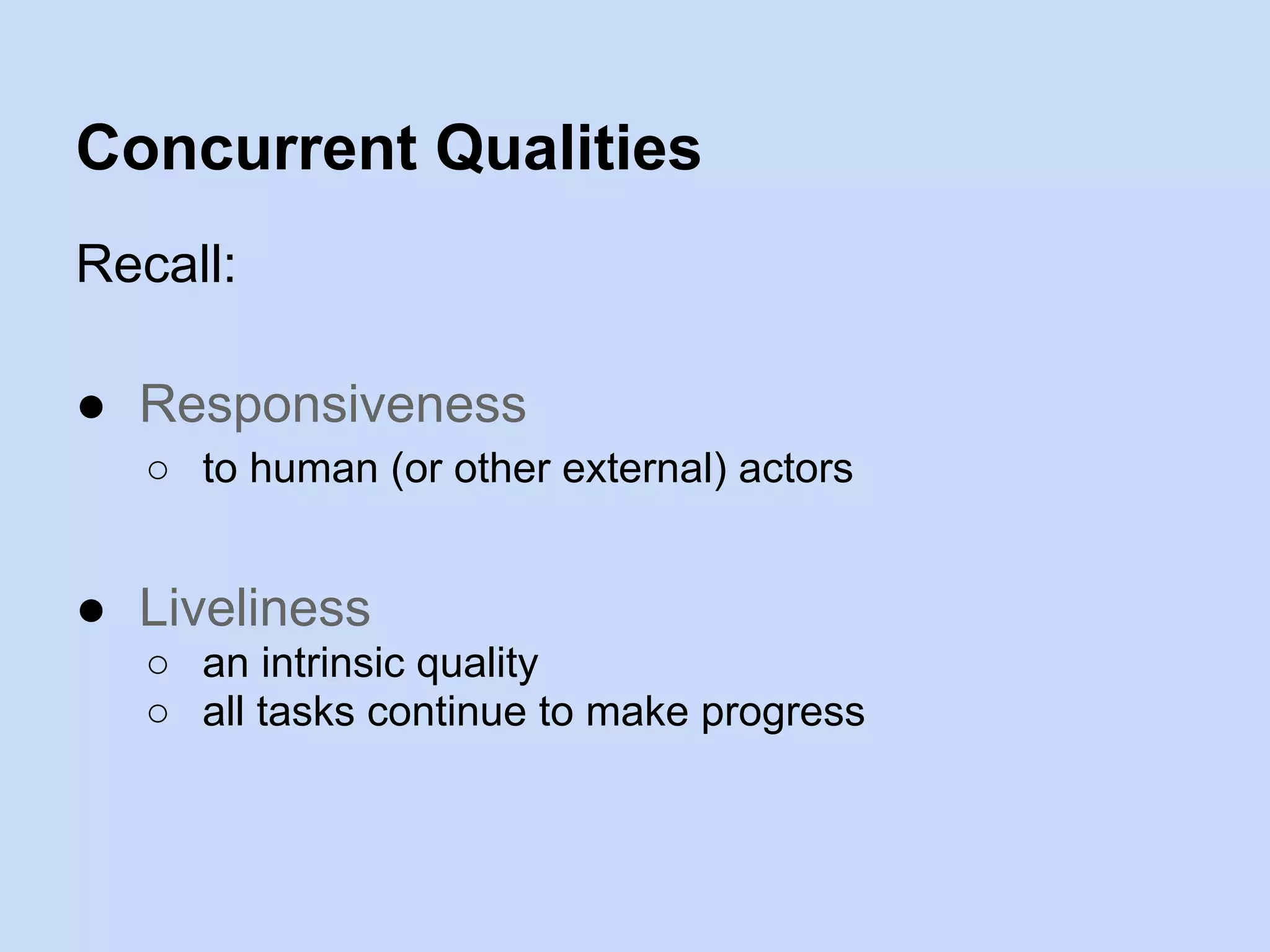 Concurrent Qualities

Recall:

● Responsiveness
  ○ to human (or other external) actors

● Liveliness
  ○ an intrinsic quality
  ○ all tasks continue to make progress